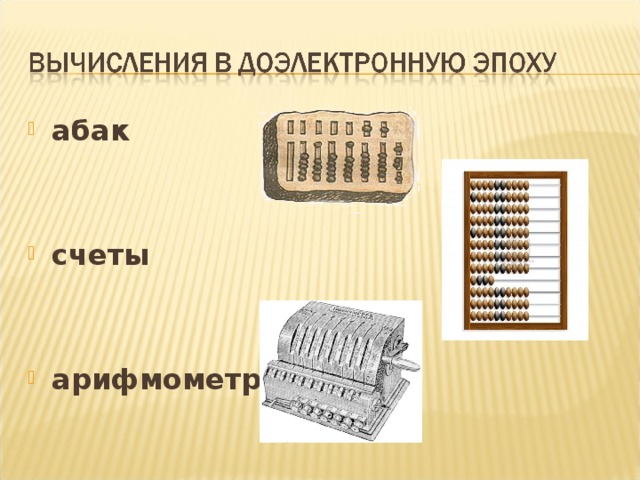 ВЫЧИСЛЕНИЯ В ДОЭЛЕКТРОННУЮ ЭПОХУ

абак

счеты

арифмометр